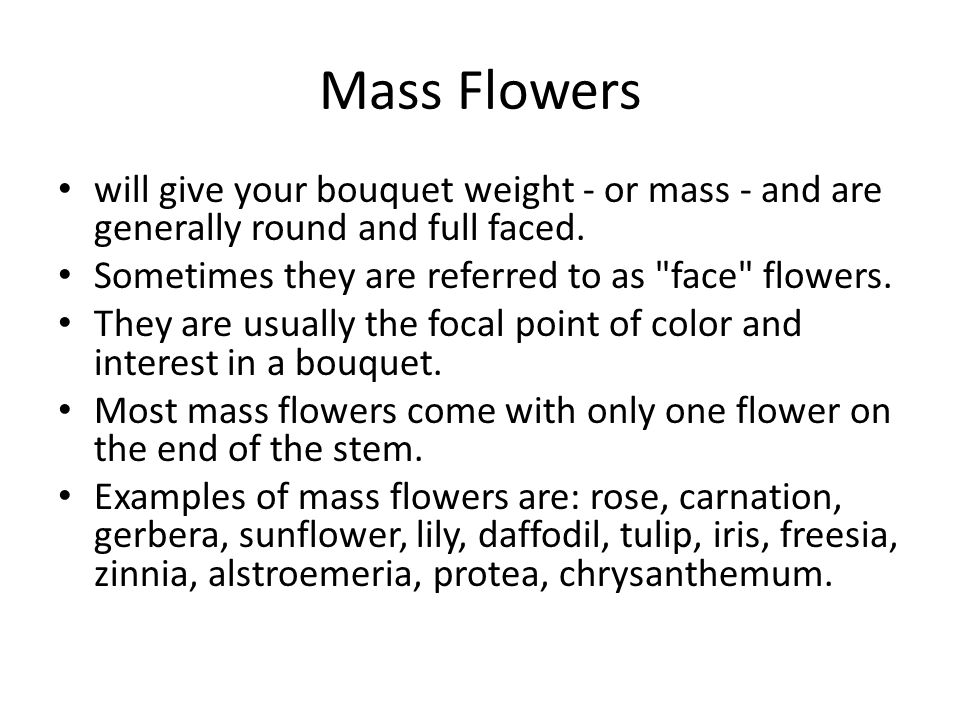 Mass Flowers

• will give your bouquet weight - or mass - and are generally round and full faced.
• Sometimes they are referred to as "face" flowers.
• They are usually the focal point of color and interest in a bouquet.
• Most mass flowers come with only one flower on the end of the stem.
• Examples of mass flowers are: rose, carnation, gerbera, sunflower, lily, daffodil, tulip, iris, freesia, zinnia, alstroemeria, protea, chrysanthemum.